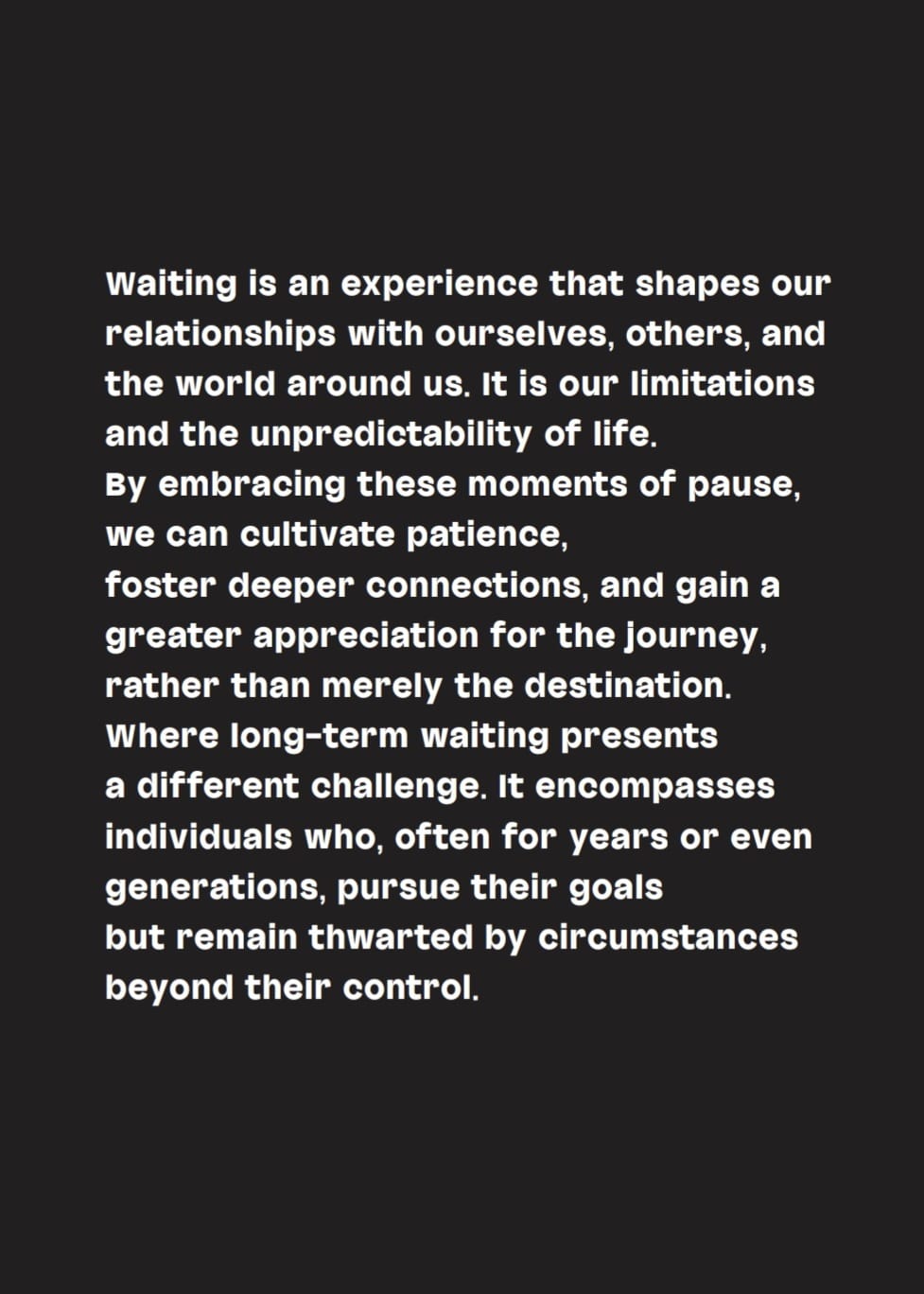 Waiting is an experience that shapes our relationships with ourselves, others, and the world around us. It is our limitations and the unpredictability of life.
By embracing these moments of pause, we can cultivate patience,
foster deeper connections, and gain a greater appreciation for the journey, rather than merely the destination.
Where long-term waiting presents a different challenge. It encompasses individuals who, often for years or even generations, pursue their goals
but remain thwarted by circumstances beyond their control.